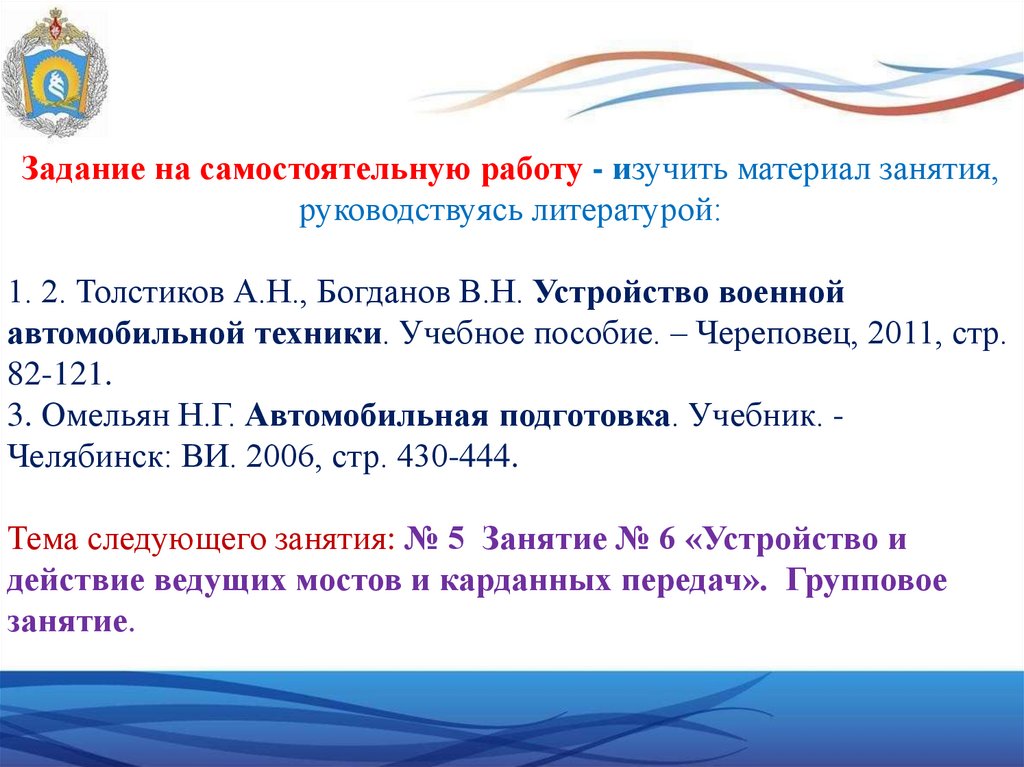 Задание на самостоятельную работу - изучить материал занятия, руководствуясь литературой:

1. 2. Толстиков А.Н., Богданов В.Н. Устройство военной автомобильной техники. Учебное пособие. – Череповец, 2011, стр. 82-121.
3. Омельян Н.Г. Автомобильная подготовка. Учебник. - Челябинск: ВИ. 2006, стр. 430-444.

Тема следующего занятия: № 5 Занятие № 6 «Устройство и действие ведущих мостов и карданных передач». Групповое занятие.